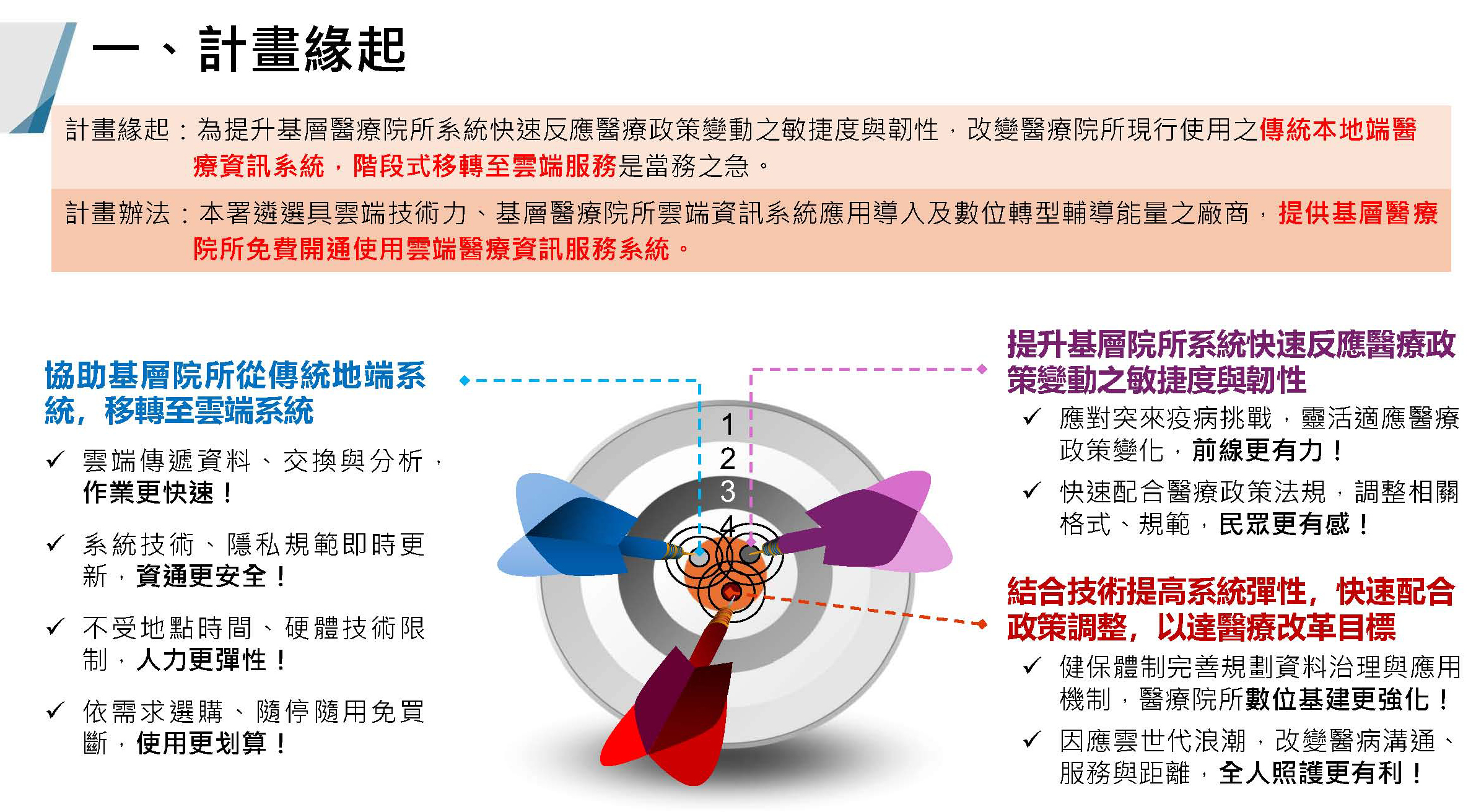 一、計畫緣起

計畫緣起：為提升基層醫療院所系統快速反應醫療政策變動之敏捷度與韌性，改變醫療院所現行使用之傳統本地端醫療資訊系統，階段式移轉至雲端服務是當務之急。

計畫辦法：本署遴選具雲端技術力、基層醫療院所雲端資訊系統應用導入及數位轉型輔導能量之廠商，提供基層醫療院所免費開通使用雲端醫療資訊服務系統。

協助基層院所從傳統地端系統，移轉至雲端系統

✓ 雲端傳遞資料、交換與分析，作業更快速！

✓ 系統技術、隱私規範即時更新，資通更安全！

✓ 不受地點時間、硬體技術限制，人力更彈性！

✓ 依需求選購、隨停隨用免買斷，使用更划算！

1
2
3
4

提升基層院所系統快速反應醫療政策變動之敏捷度與韌性

✓ 應對突來疫病挑戰，靈活適應醫療政策變化，前線更有力！

✓ 快速配合醫療政策法規，調整相關格式、規範，民眾更有感！

結合技術提高系統彈性，快速配合政策調整，以達醫療改革目標

✓ 健保體制完善規劃資料治理與應用機制，醫療院所數位基建更強化！

✓ 因應雲世代浪潮，改變醫病溝通、服務與距離，全人照護更有利！